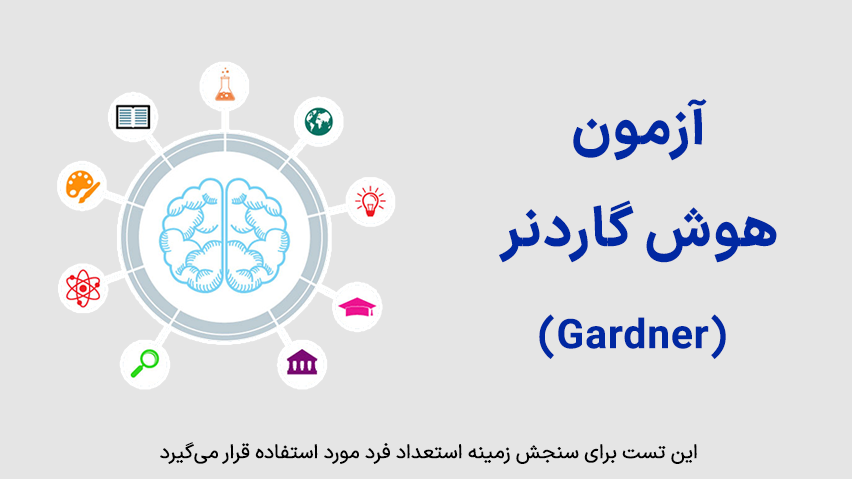 آزمون
هوش گاردنر
(Gardner)

این تست برای سنجش زمینه استعداد فرد مورد استفاده قرار می‌گیرد